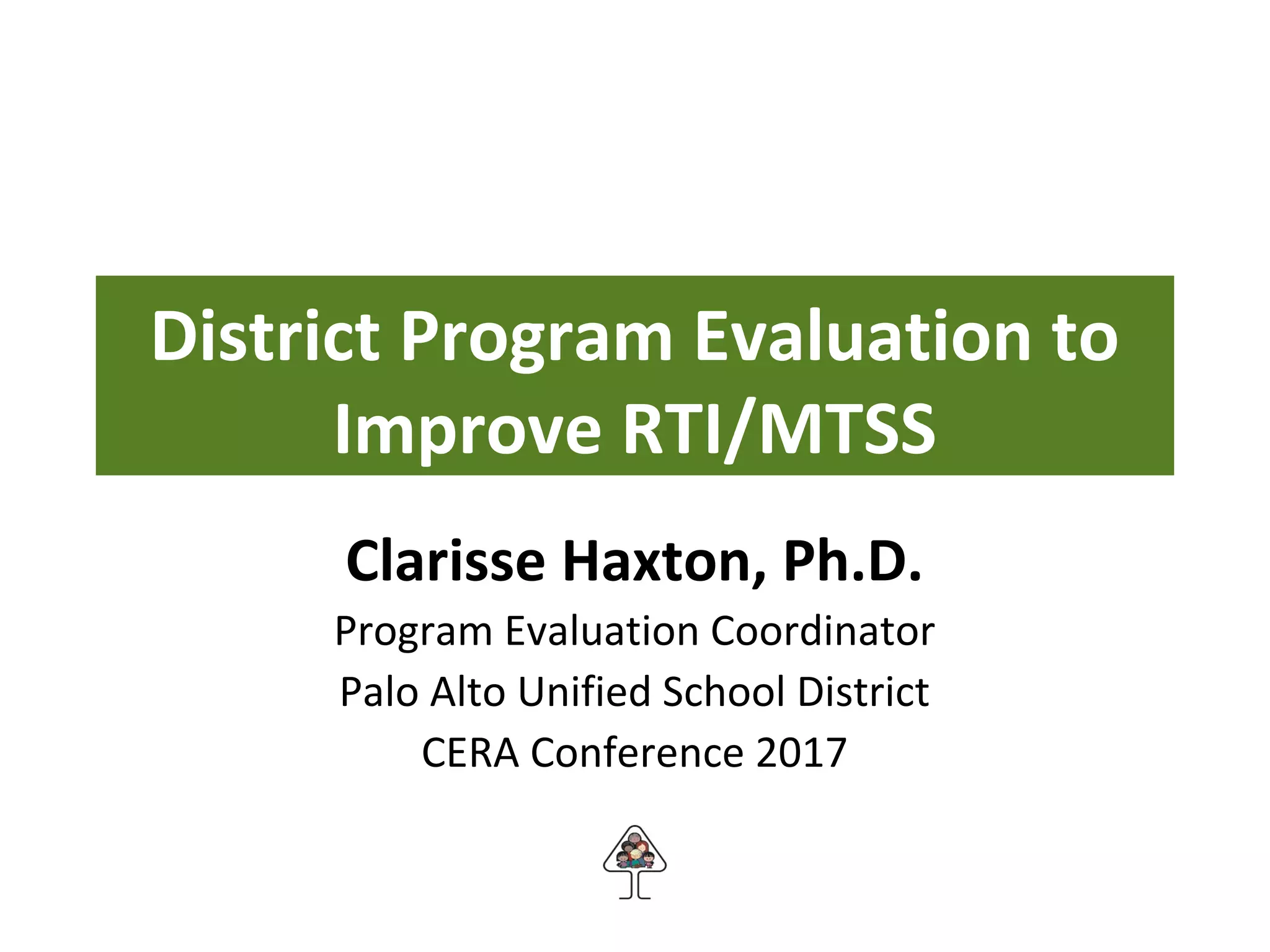 District Program Evaluation to Improve RTI/MTSS

Clarisse Haxton, Ph.D.

Program Evaluation Coordinator

Palo Alto Unified School District

CERA Conference 2017